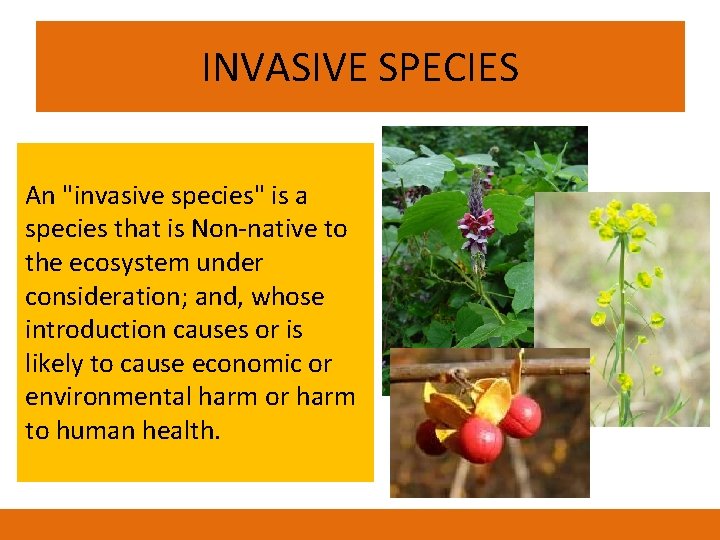 INVASIVE SPECIES

An "invasive species" is a species that is Non-native to the ecosystem under consideration; and, whose introduction causes or is likely to cause economic or environmental harm or harm to human health.